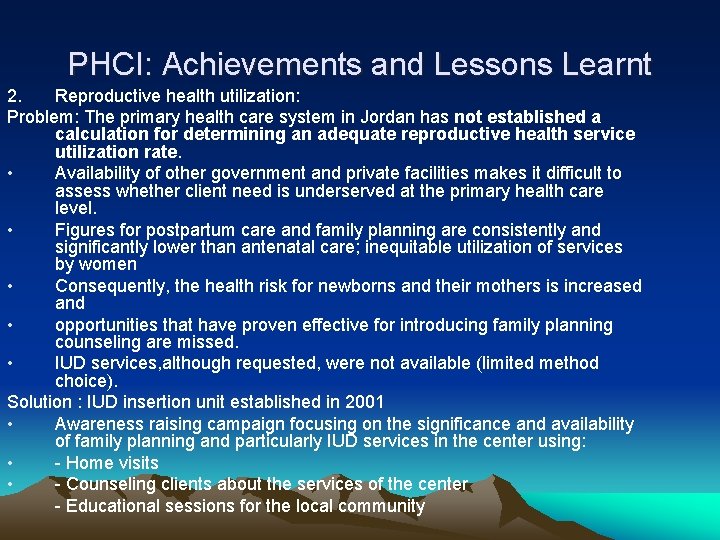 PHCI: Achievements and Lessons Learnt

2. Reproductive health utilization:

Problem: The primary health care system in Jordan has not established a calculation for determining an adequate reproductive health service utilization rate.

• Availability of other government and private facilities makes it difficult to assess whether client need is underserved at the primary health care level.

• Figures for postpartum care and family planning are consistently and significantly lower than antenatal care; inequitable utilization of services by women

• Consequently, the health risk for newborns and their mothers is increased and

• opportunities that have proven effective for introducing family planning counseling are missed.

• IUD services,although requested, were not available (limited method choice).

Solution : IUD insertion unit established in 2001

• Awareness raising campaign focusing on the significance and availability of family planning and particularly IUD services in the center using:

• - Home visits

• - Counseling clients about the services of the center

- Educational sessions for the local community